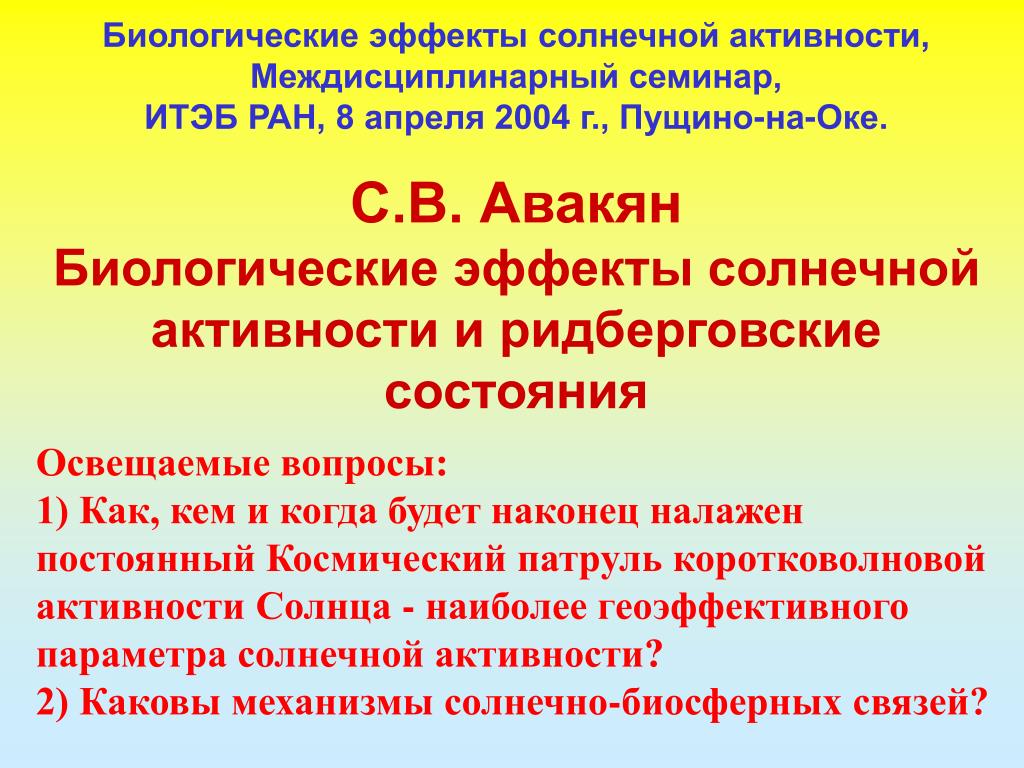 Биологические эффекты солнечной активности, Междисциплинарный семинар, ИТЭБ РАН, 8 апреля 2004 г., Пущино-на-Оке.

С.В. Авакян
Биологические эффекты солнечной активности и ридберговские состояния

Освещаемые вопросы:
1) Как, кем и когда будет наконец налажен постоянный Космический патруль коротковолновой активности Солнца - наиболее геоэффективного параметра солнечной активности?
2) Каковы механизмы солнечно-биосферных связей?